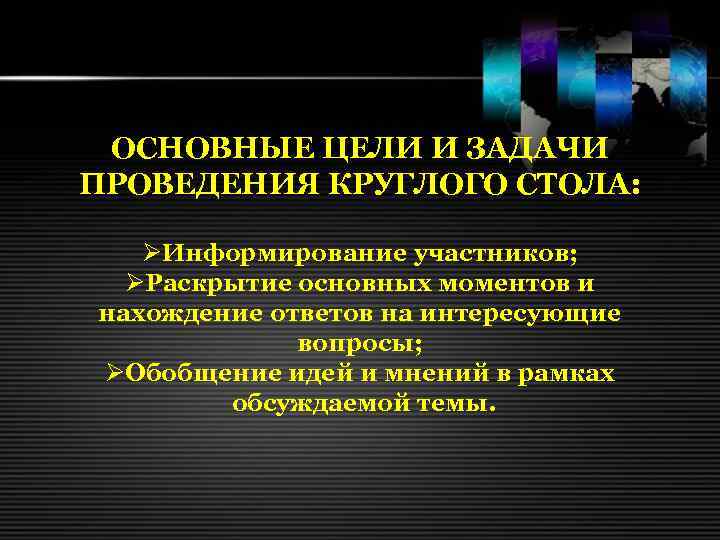 ОСНОВНЫЕ ЦЕЛИ И ЗАДАЧИ ПРОВЕДЕНИЯ КРУГЛОГО СТОЛА:

➢Информирование участников;
➢Раскрытие основных моментов и нахождение ответов на интересующие вопросы;
➢Обобщение идей и мнений в рамках обсуждаемой темы.